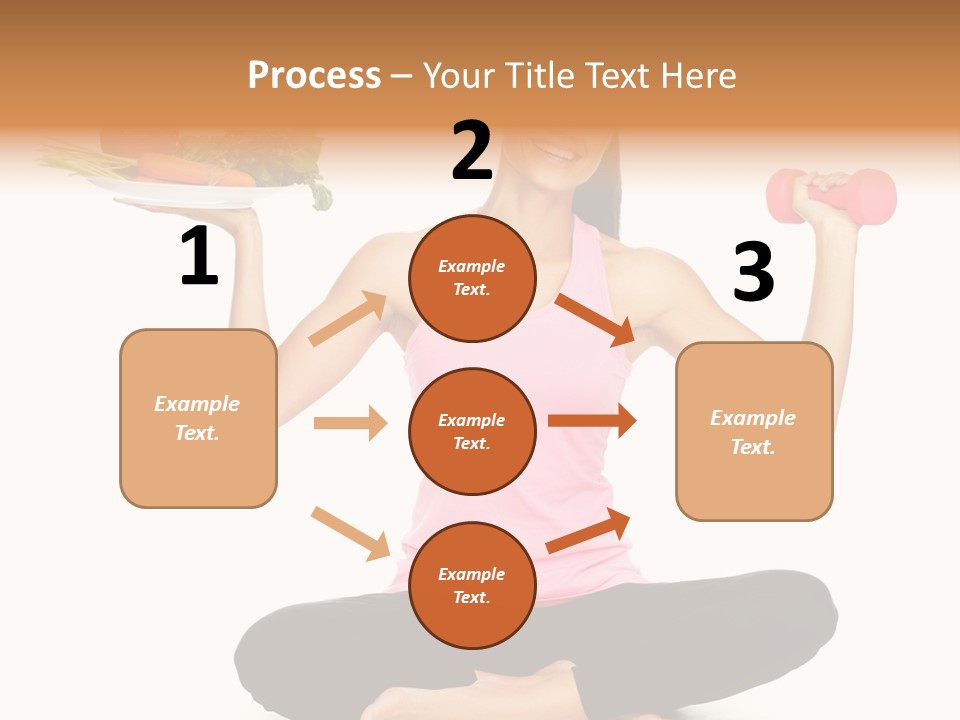 Process – Your Title Text Here

1

Example Text.

2

Example Text.

Example Text.

Example Text.

3

Example Text.